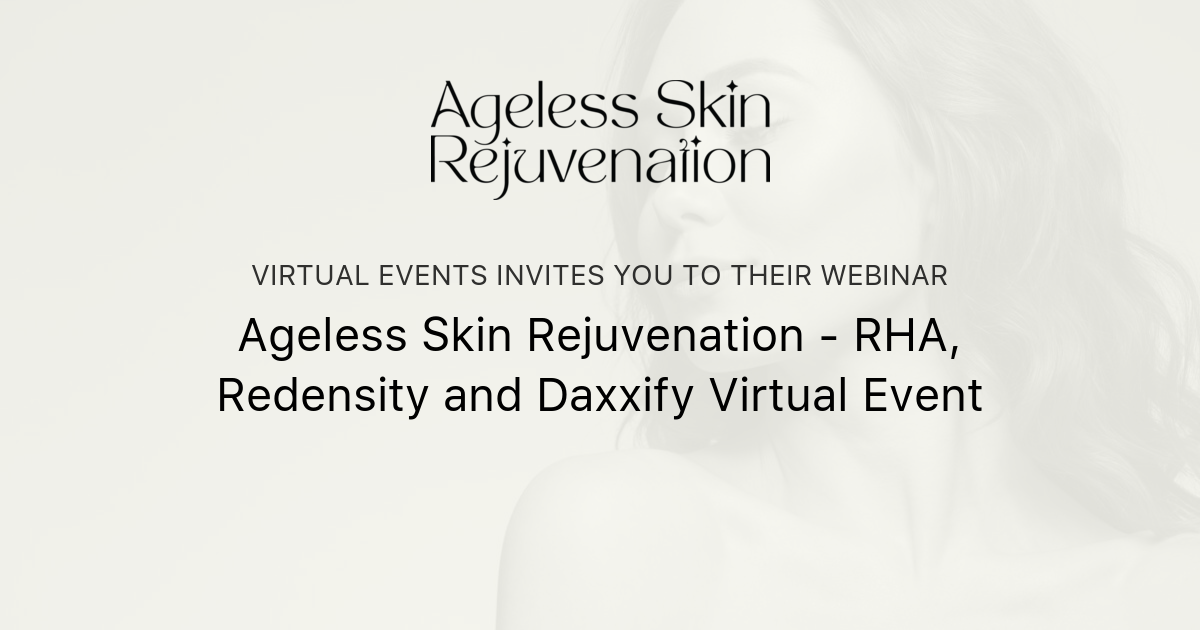 Ageless Skin Rejuvenation

VIRTUAL EVENTS INVITES YOU TO THEIR WEBINAR

Ageless Skin Rejuvenation - RHA, Redensity and Daxxify Virtual Event